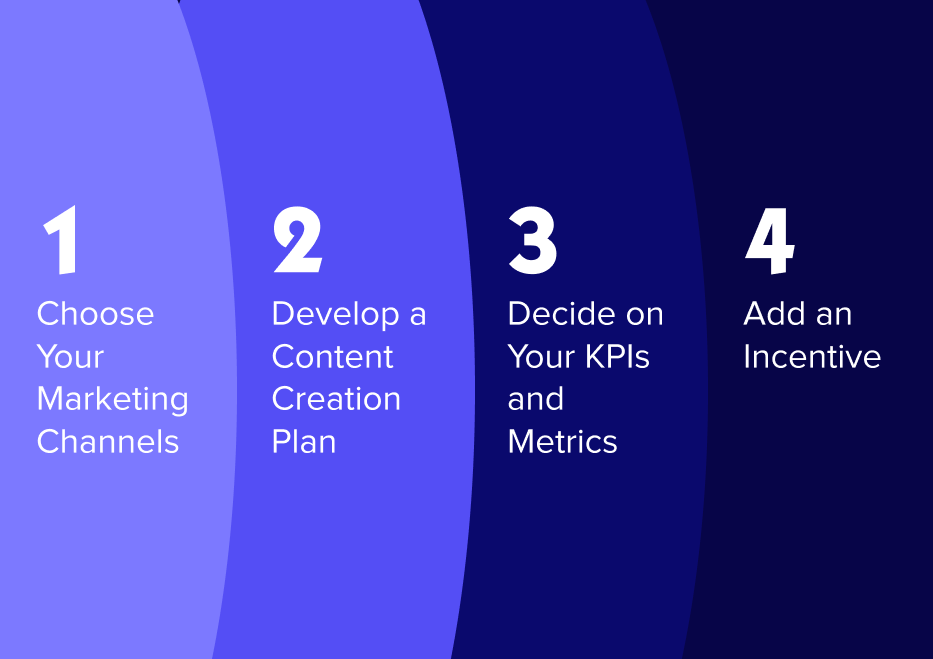 1
Choose Your Marketing Channels

2
Develop a Content Creation Plan

3
Decide on Your KPIs and Metrics

4
Add an Incentive